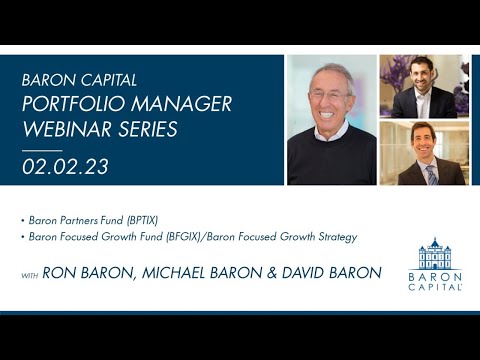 BARON CAPITAL
PORTFOLIO MANAGER WEBINAR SERIES
02.02.23

• Baron Partners Fund (BPTIX)
• Baron Focused Growth Fund (BFGIX)/Baron Focused Growth Strategy

WITH RON BARON, MICHAEL BARON & DAVID BARON

BARON CAPITAL